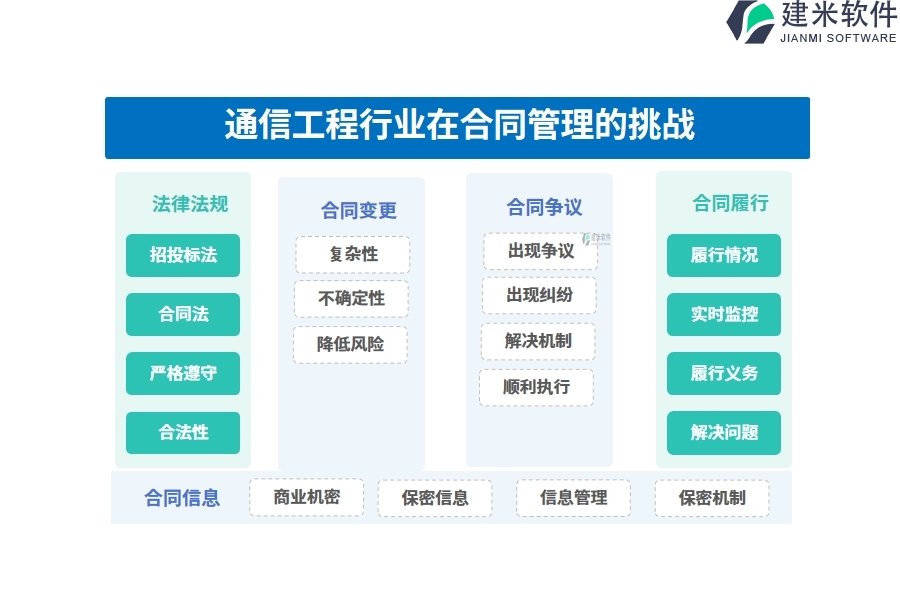 建米软件
JIANMI SOFTWARE

通信工程行业在合同管理的挑战

法律法规
招投标法
合同法
严格遵守
合法性

合同变更
复杂性
不确定性
降低风险

合同争议
出现争议
出现纠纷
解决机制
顺利执行

合同履行
履行情况
实时监控
履行义务
解决问题

合同信息
商业机密
保密信息
信息管理
保密机制